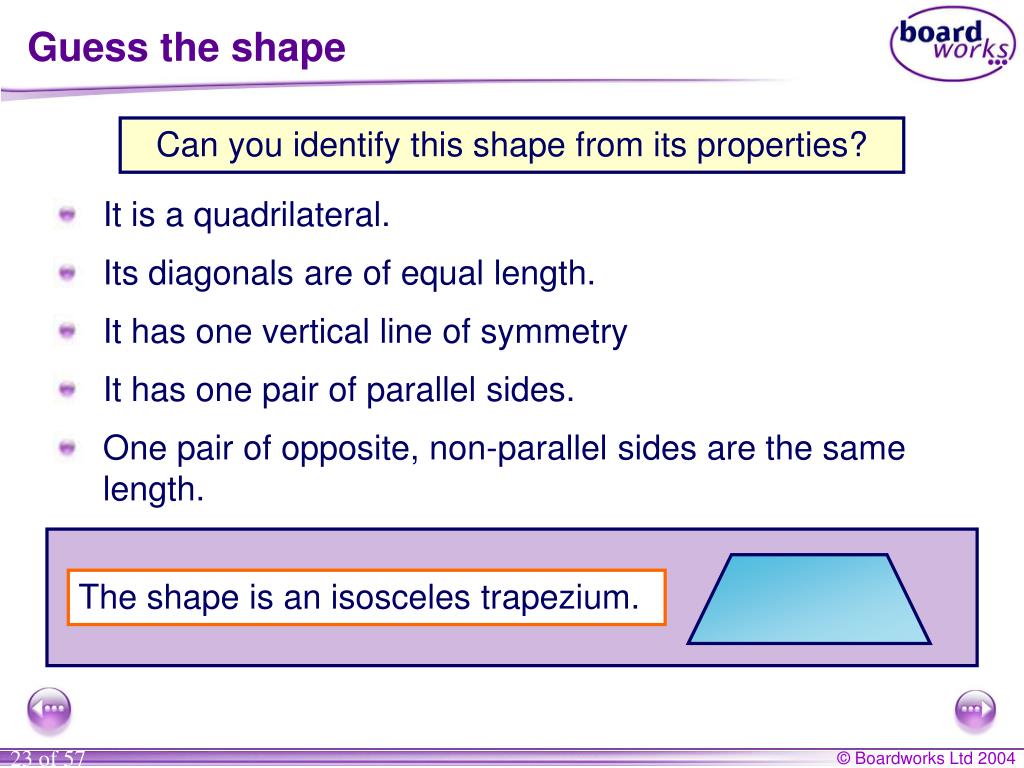 Guess the shape

board works

Can you identify this shape from its properties?

It is a quadrilateral.

Its diagonals are of equal length.

It has one vertical line of symmetry

It has one pair of parallel sides.

One pair of opposite, non-parallel sides are the same length.

The shape is an isosceles trapezium.

23 of 57

© Boardworks Ltd 2004